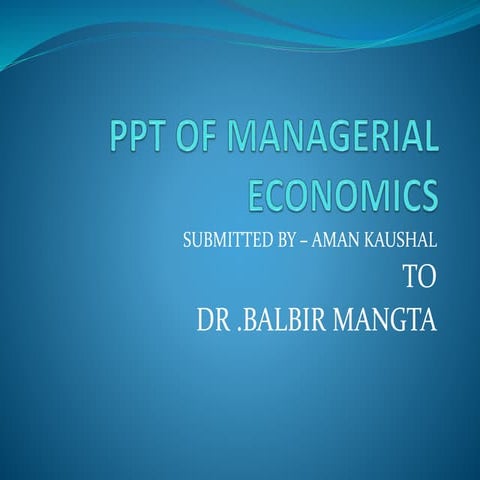 PPT OF MANAGERIAL ECONOMICS

SUBMITTED BY – AMAN KAUSHAL

TO

DR .BALBIR MANGTA